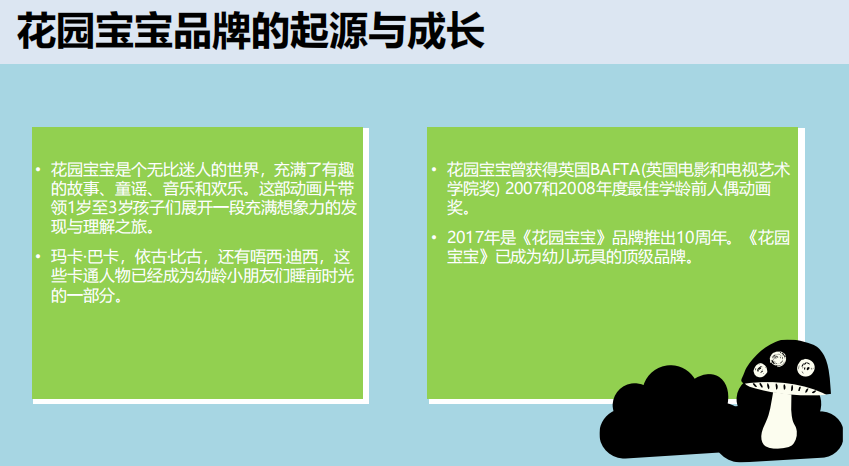 花园宝宝品牌的起源与成长

• 花园宝宝是个无比迷人的世界，充满了有趣的故事、童谣、音乐和欢乐。这部动画片带领1岁至3岁孩子们展开一段充满想象力的发现与理解之旅。

• 玛卡·巴卡，依古·比古，还有唔西·迪西，这些卡通人物已经成为幼龄小朋友们睡前时光的一部分。

• 花园宝宝曾获得英国BAFTA(英国电影和电视艺术学院奖) 2007和2008年度最佳学龄前人偶动画奖。

• 2017年是《花园宝宝》品牌推出10周年。《花园宝宝》已成为幼儿玩具的顶级品牌。